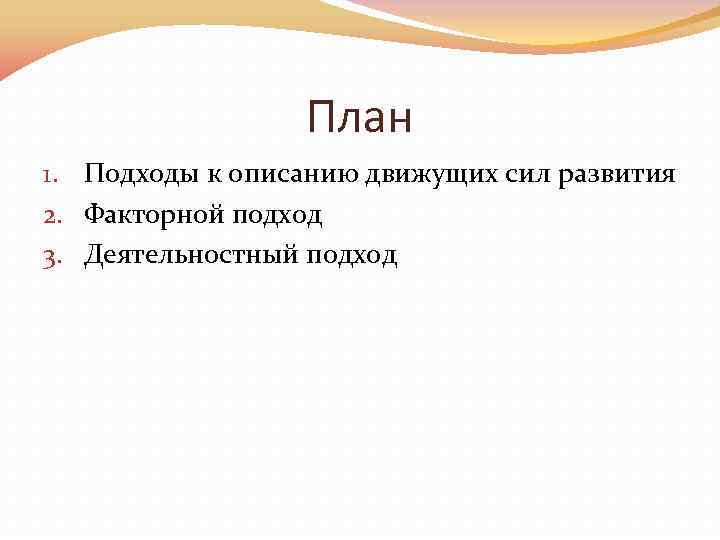 План

1. Подходы к описанию движущих сил развития
2. Факторной подход
3. Деятельностный подход